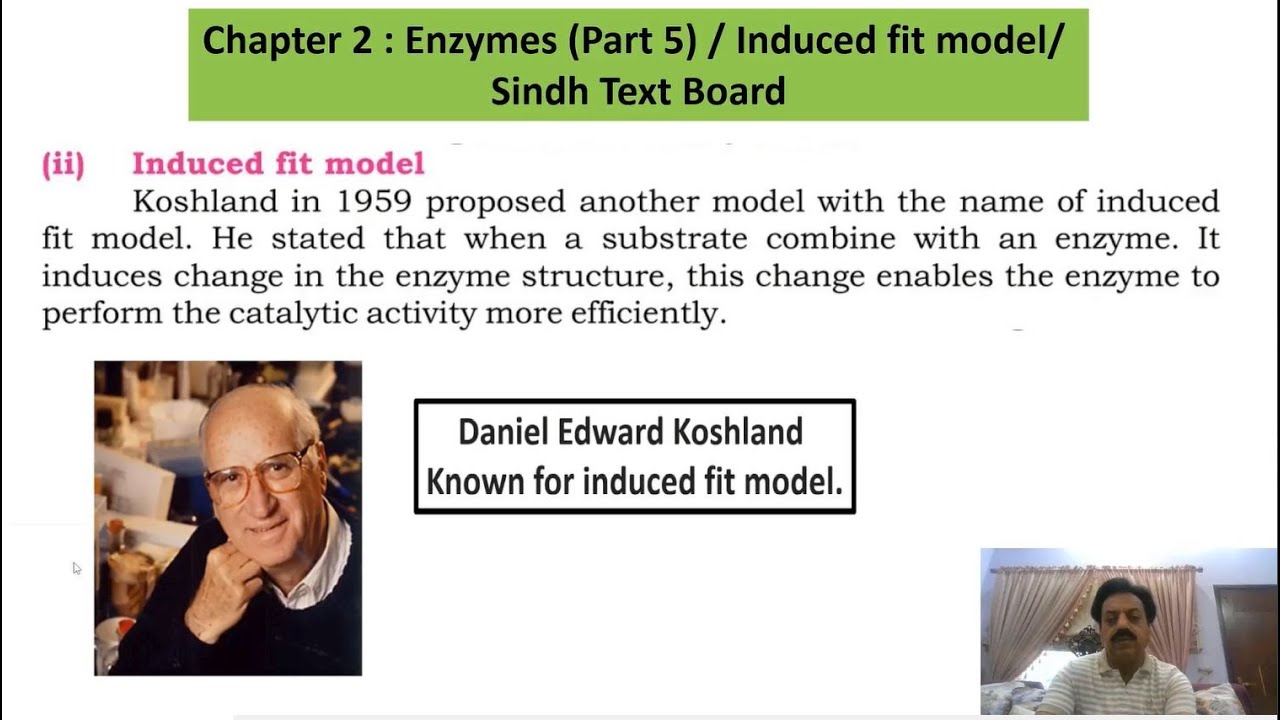 Chapter 2 : Enzymes (Part 5) / Induced fit model/ Sindh Text Board

(ii) Induced fit model

Koshland in 1959 proposed another model with the name of induced fit model. He stated that when a substrate combine with an enzyme. It induces change in the enzyme structure, this change enables the enzyme to perform the catalytic activity more efficiently.

Daniel Edward Koshland
Known for induced fit model.